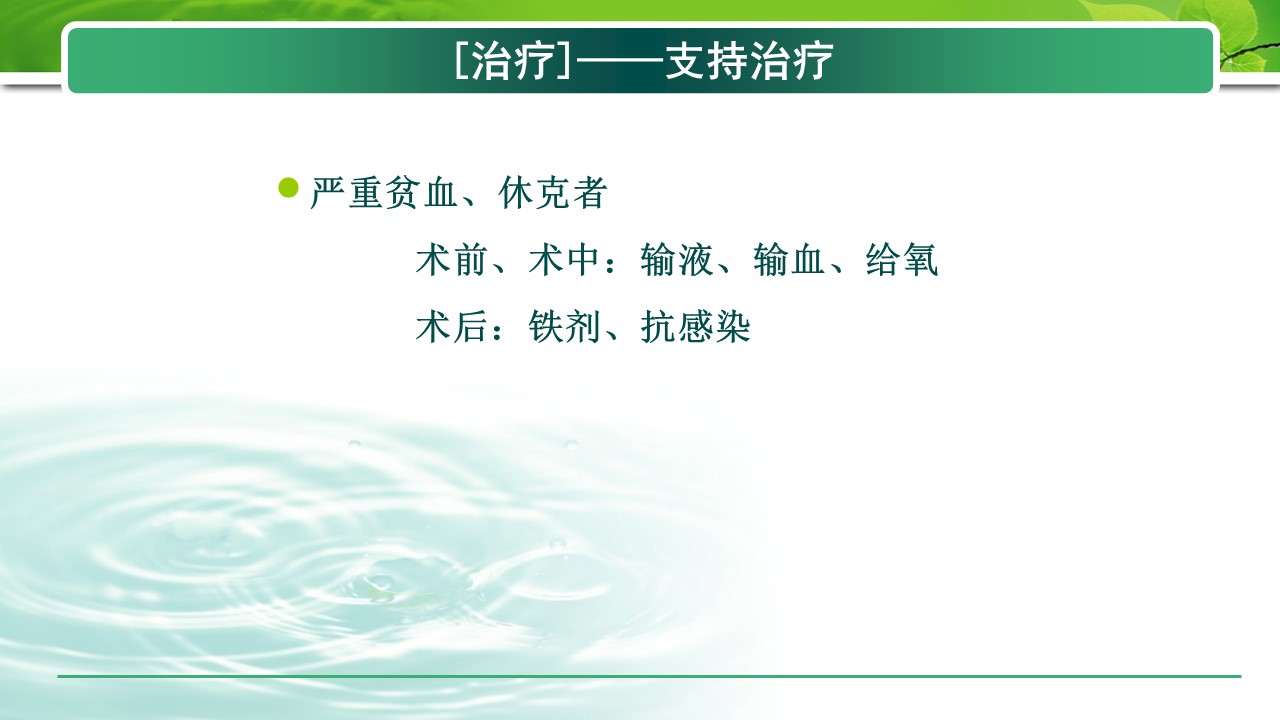 [治疗]——支持治疗

严重贫血、休克者

术前、术中：输液、输血、给氧

术后：铁剂、抗感染